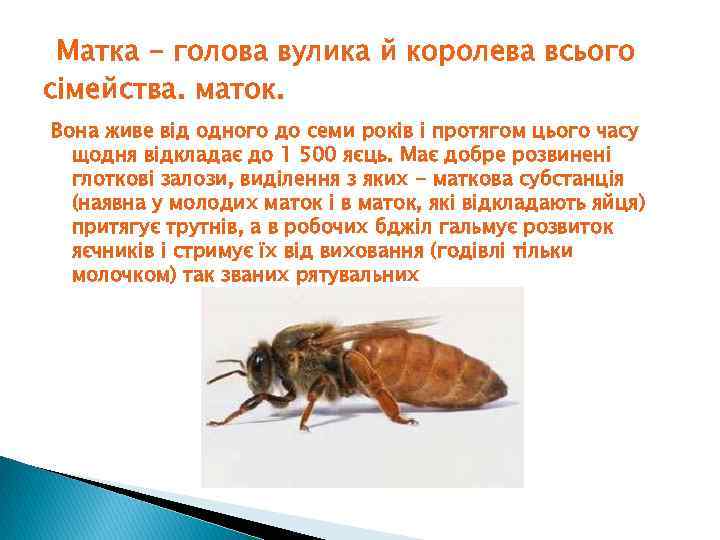 Матка – голова вулика й королева всього сімейства. маток.

Вона живе від одного до семи років і протягом цього часу щодня відкладає до 1 500 яєць. Має добре розвинені глоткові залози, виділення з яких – маткова субстанція (наявна у молодих маток і в маток, які відкладають яйця) притягує трутнів, а в робочих бджіл гальмує розвиток яєчників і стримує їх від виховання (годівлі тільки молочком) так званих рятувальних